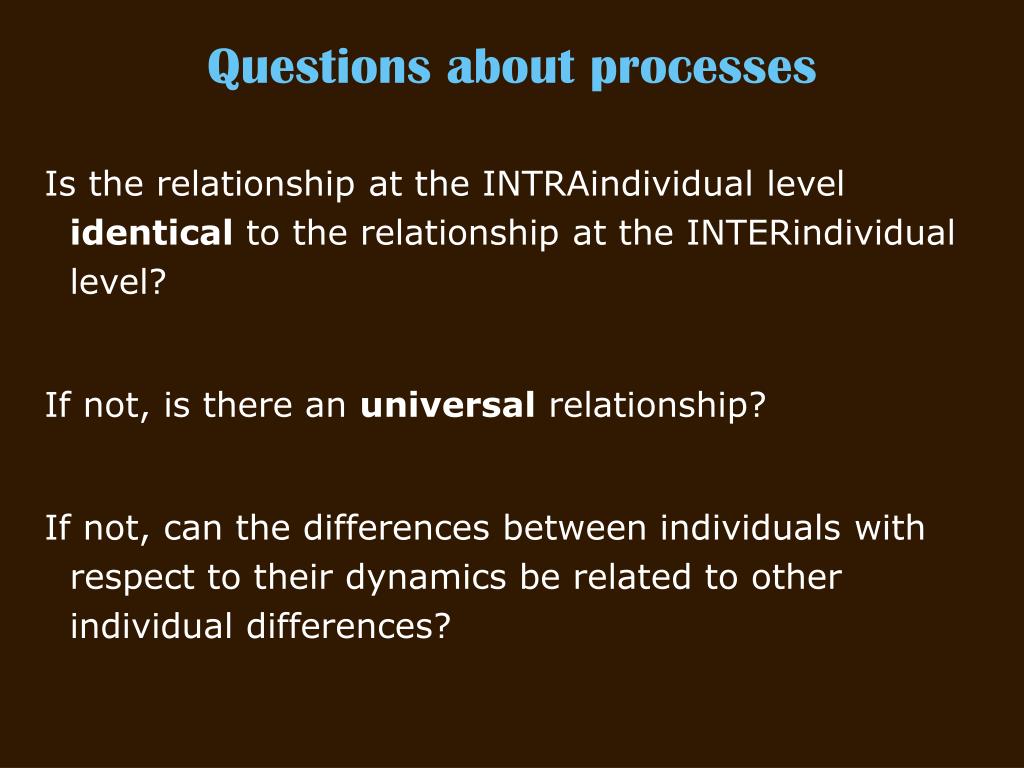 Questions about processes

Is the relationship at the INTRAindividual level identical to the relationship at the INTERindividual level?

If not, is there an universal relationship?

If not, can the differences between individuals with respect to their dynamics be related to other individual differences?